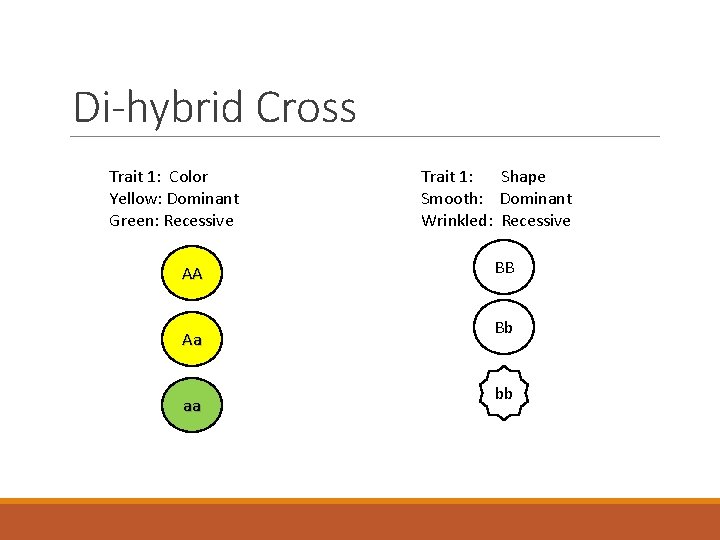 Di-hybrid Cross

Trait 1: Color
Yellow: Dominant
Green: Recessive

AA

Aa

aa

Trait 1: Shape
Smooth: Dominant
Wrinkled: Recessive

BB

Bb

bb